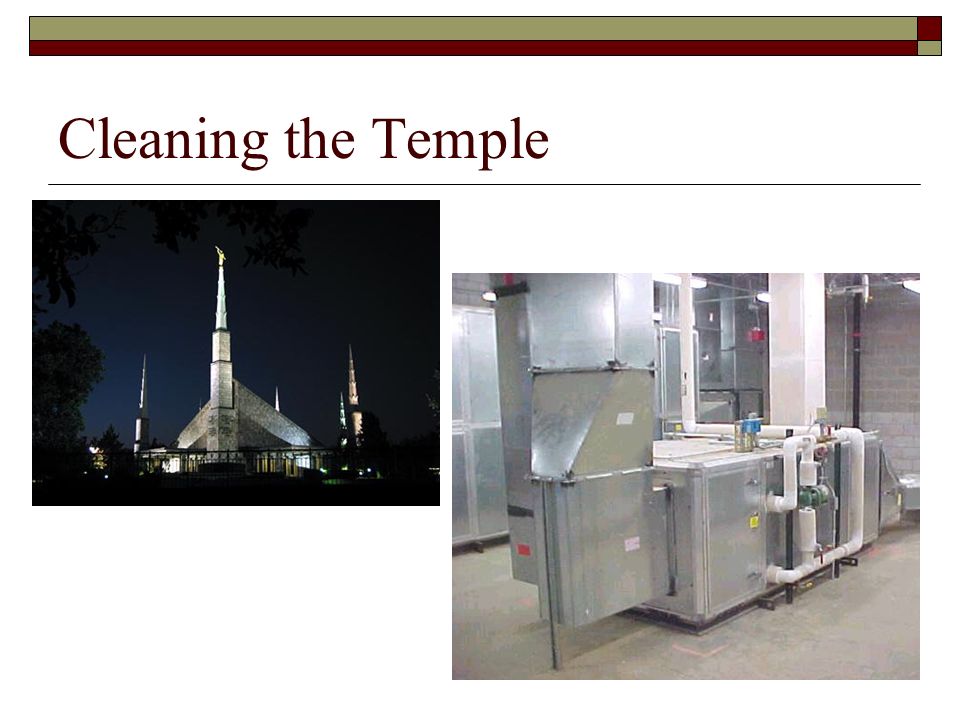 Cleaning the Temple